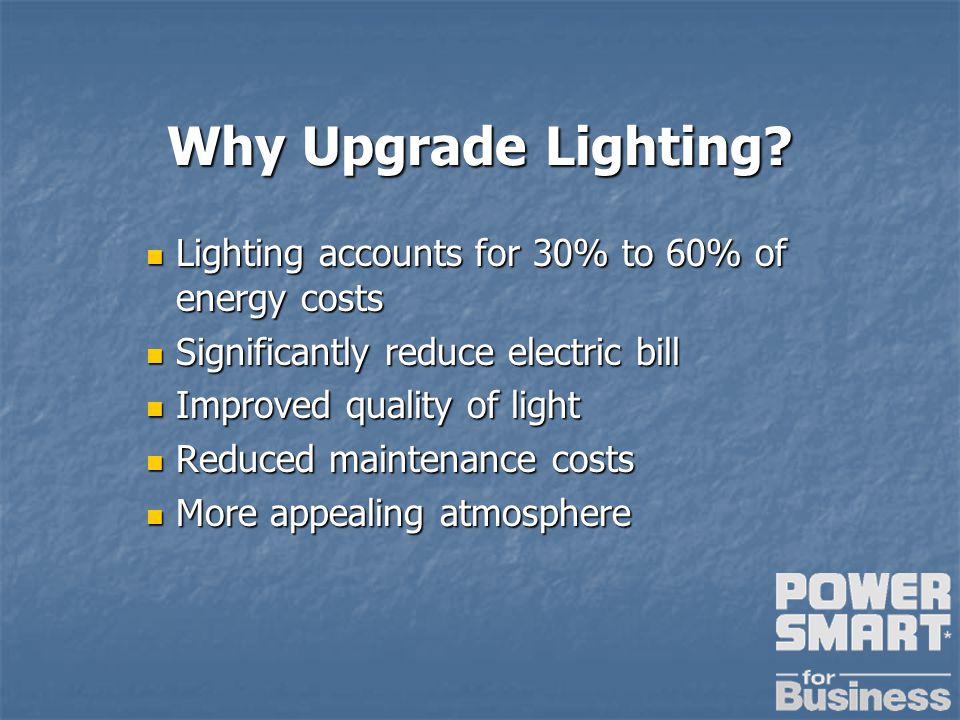 Why Upgrade Lighting?

- Lighting accounts for 30% to 60% of energy costs
- Significantly reduce electric bill
- Improved quality of light
- Reduced maintenance costs
- More appealing atmosphere

POWER SMART*
for
Business